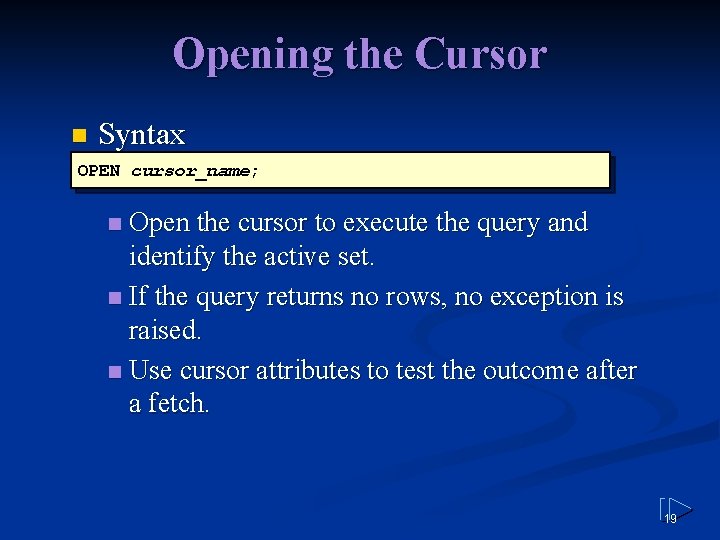 Opening the Cursor

Syntax

OPEN cursor_name;

Open the cursor to execute the query and identify the active set.

If the query returns no rows, no exception is raised.

Use cursor attributes to test the outcome after a fetch.

19